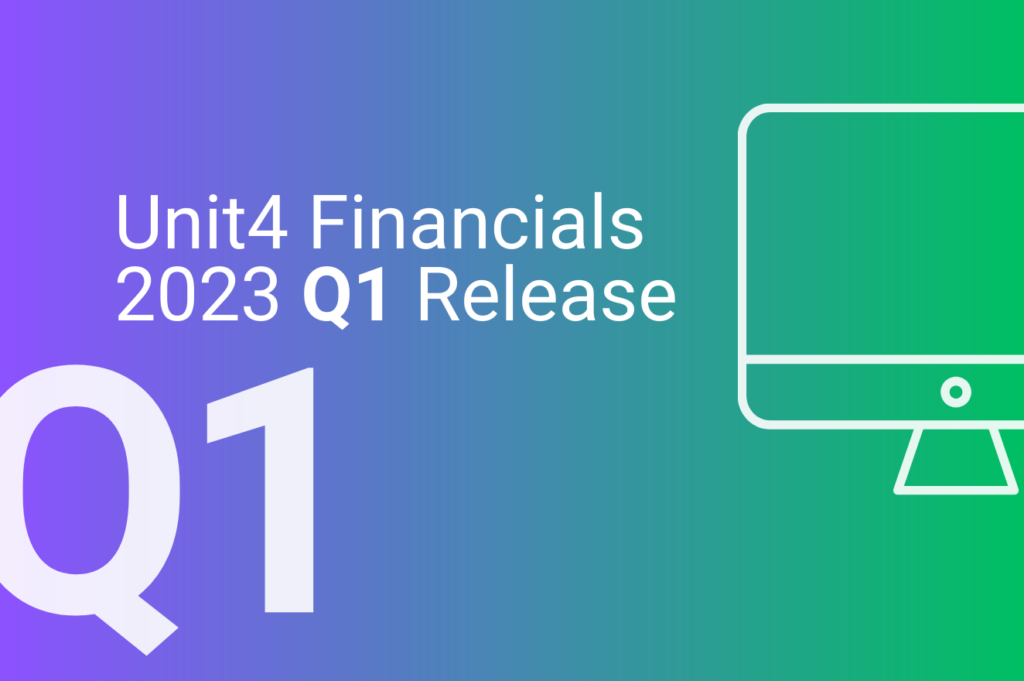 Unit4 Financials
2023 Q1 Release

Q1